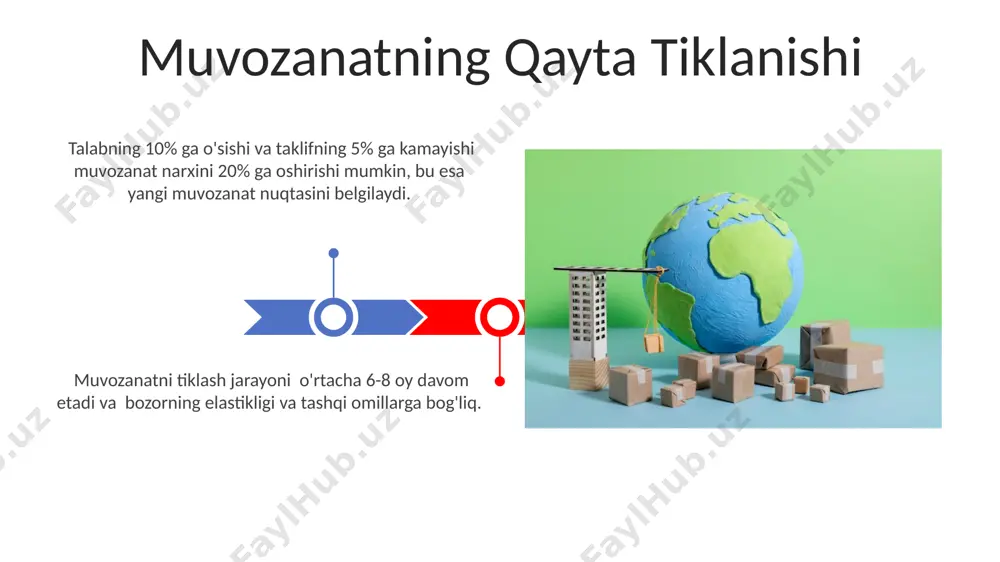 Muvozanatning Qayta Tiklanishi

Talabning 10% ga o'sishi va taklifning 5% ga kamayishi muvozanat narxini 20% ga oshirishi mumkin, bu esa yangi muvozanat nuqtasini belgilaydi.

Muvozanatni tiklash jarayoni o'rtacha 6-8 oy davom etadi va bozorning elastikligi va tashqi omillarga bog'liq.

FaylHub.uz FaylHub.uz FaylHub.uz FaylHub.uz FaylHub.uz FaylHub.uz